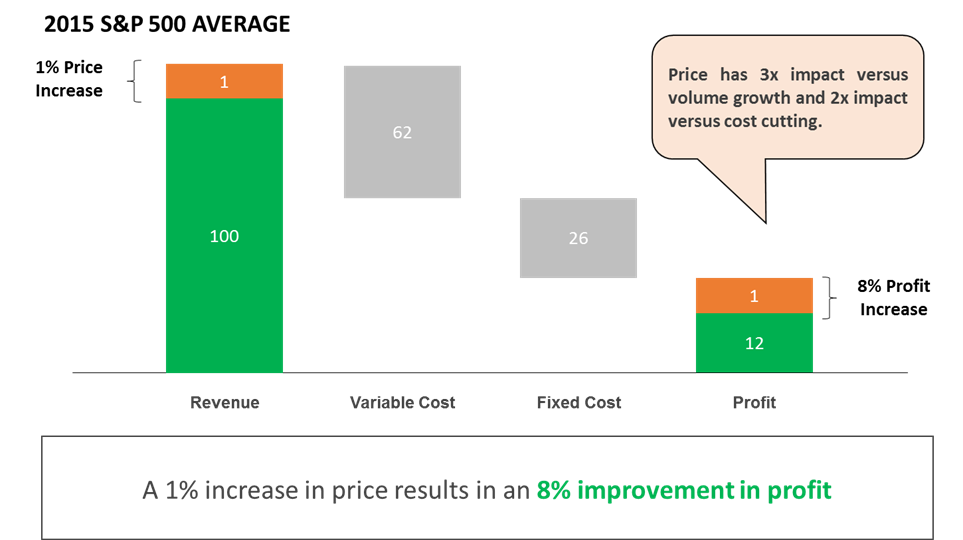 2015 S&P 500 AVERAGE

1% Price Increase

1

100

62

26

Price has 3x impact versus volume growth and 2x impact versus cost cutting.

8% Profit Increase

1

12

Revenue

Variable Cost

Fixed Cost

Profit

A 1% increase in price results in an 8% improvement in profit